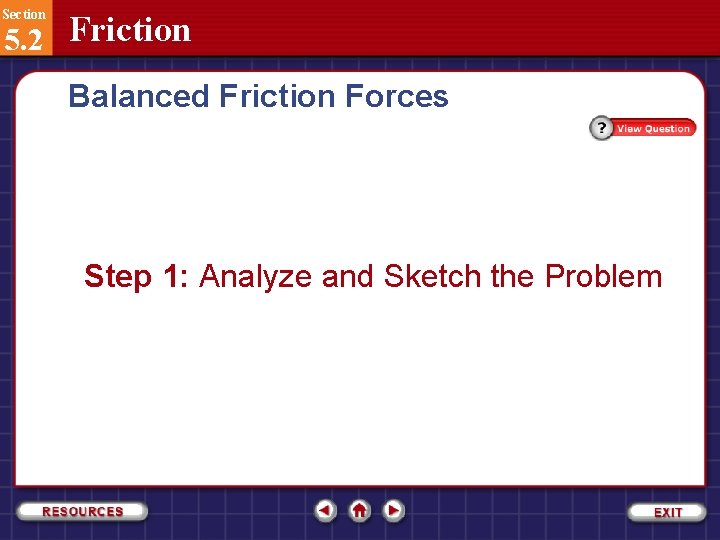 Section
5.2
Friction

Balanced Friction Forces

? View Question

Step 1: Analyze and Sketch the Problem

RESOURCES

EXIT